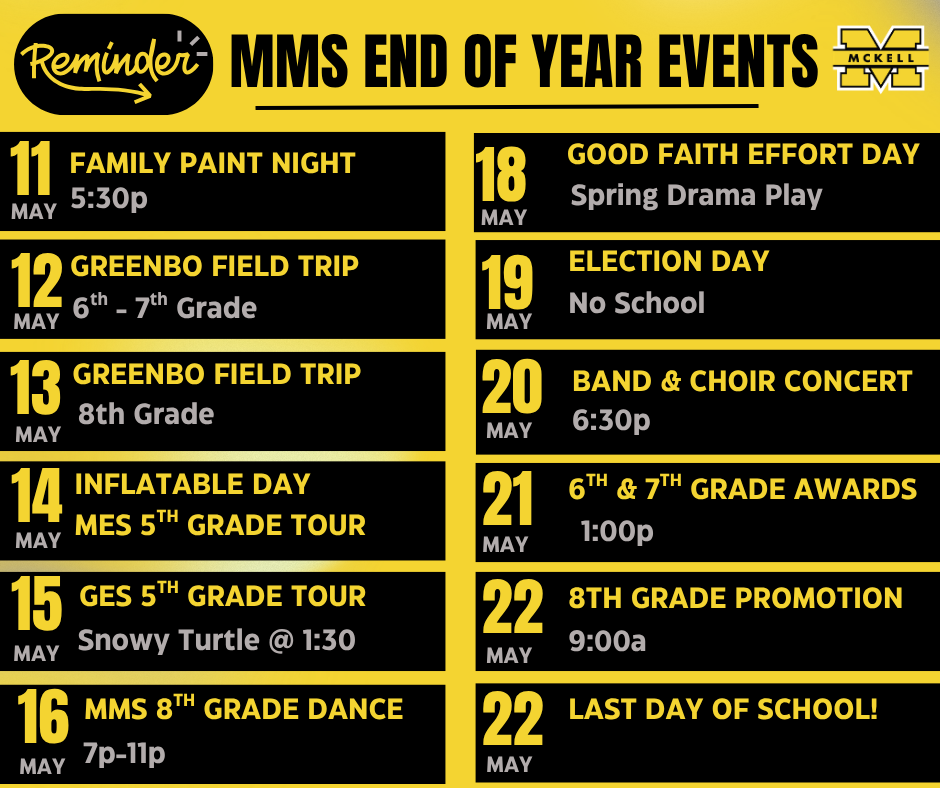 Reminder

MMS END OF YEAR EVENTS

M MCKELL

11 MAY FAMILY PAINT NIGHT
5:30p

12 MAY GREENBO FIELD TRIP
$6^{th}$ - $7^{th}$ Grade

13 MAY GREENBO FIELD TRIP
8th Grade

14 MAY INFLATABLE DAY
MES $5^{TH}$ GRADE TOUR

15 MAY GES $5^{TH}$ GRADE TOUR
Snowy Turtle @ 1:30

16 MAY MMS $8^{TH}$ GRADE DANCE
7p-11p

18 MAY GOOD FAITH EFFORT DAY
Spring Drama Play

19 MAY ELECTION DAY
No School

20 MAY BAND & CHOIR CONCERT
6:30p

21 MAY $6^{TH}$ & $7^{TH}$ GRADE AWARDS
1:00p

22 MAY 8TH GRADE PROMOTION
9:00a

22 MAY LAST DAY OF SCHOOL!